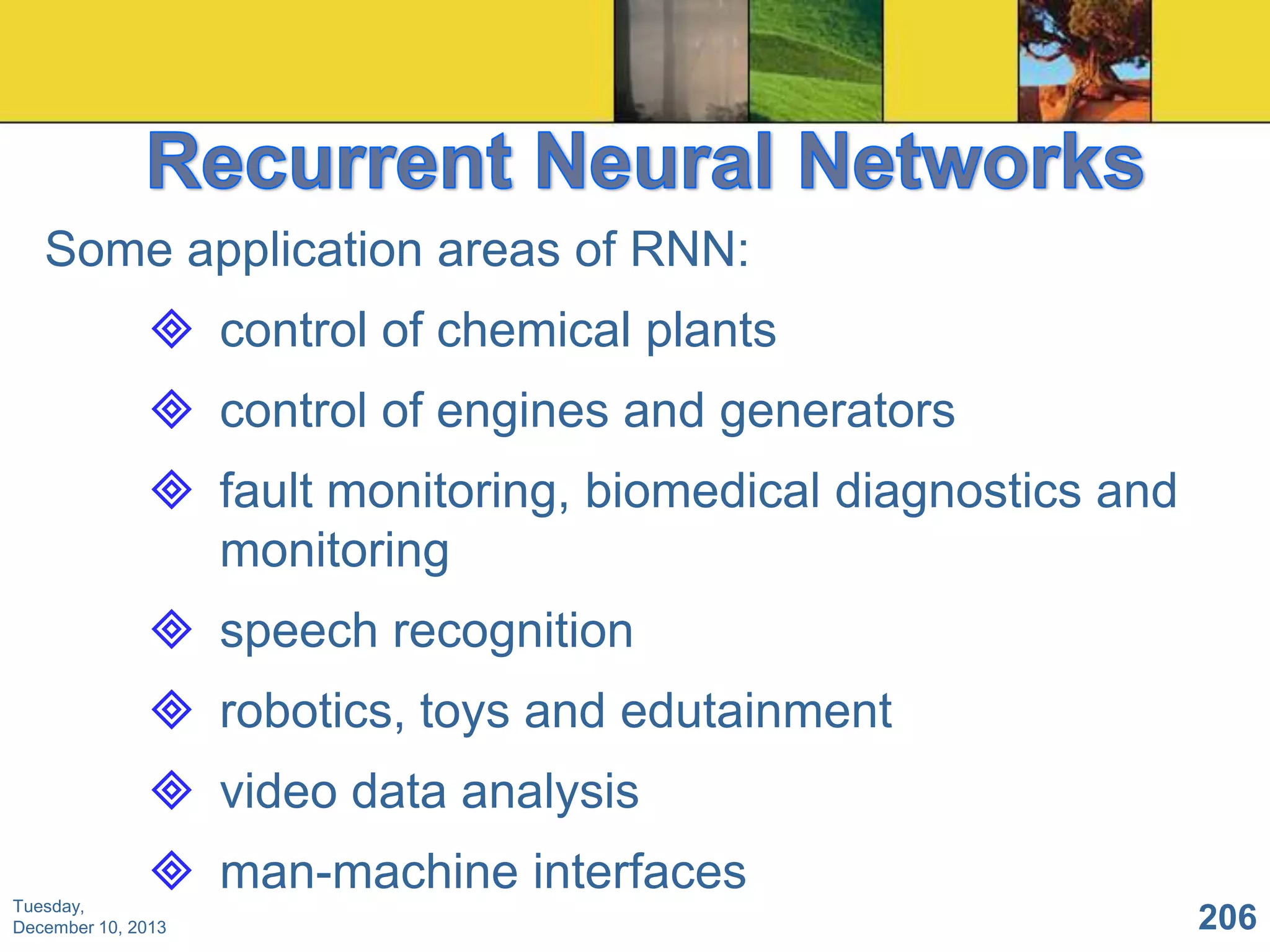 Recurrent Neural Networks

Some application areas of RNN:

control of chemical plants

control of engines and generators

fault monitoring, biomedical diagnostics and monitoring

speech recognition

robotics, toys and edutainment

video data analysis

man-machine interfaces

Tuesday, December 10, 2013

206